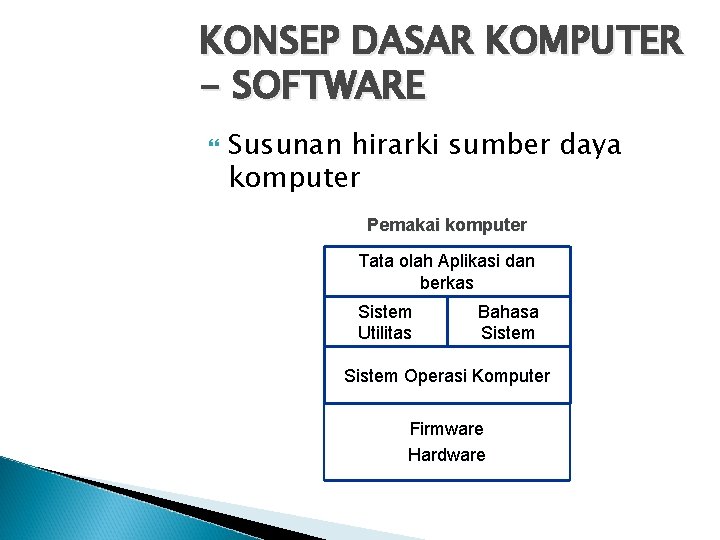 KONSEP DASAR KOMPUTER – SOFTWARE

Susunan hirarki sumber daya komputer

Pemakai komputer

Tata olah Aplikasi dan berkas

Sistem Utilitas

Bahasa Sistem

Sistem Operasi Komputer

Firmware

Hardware